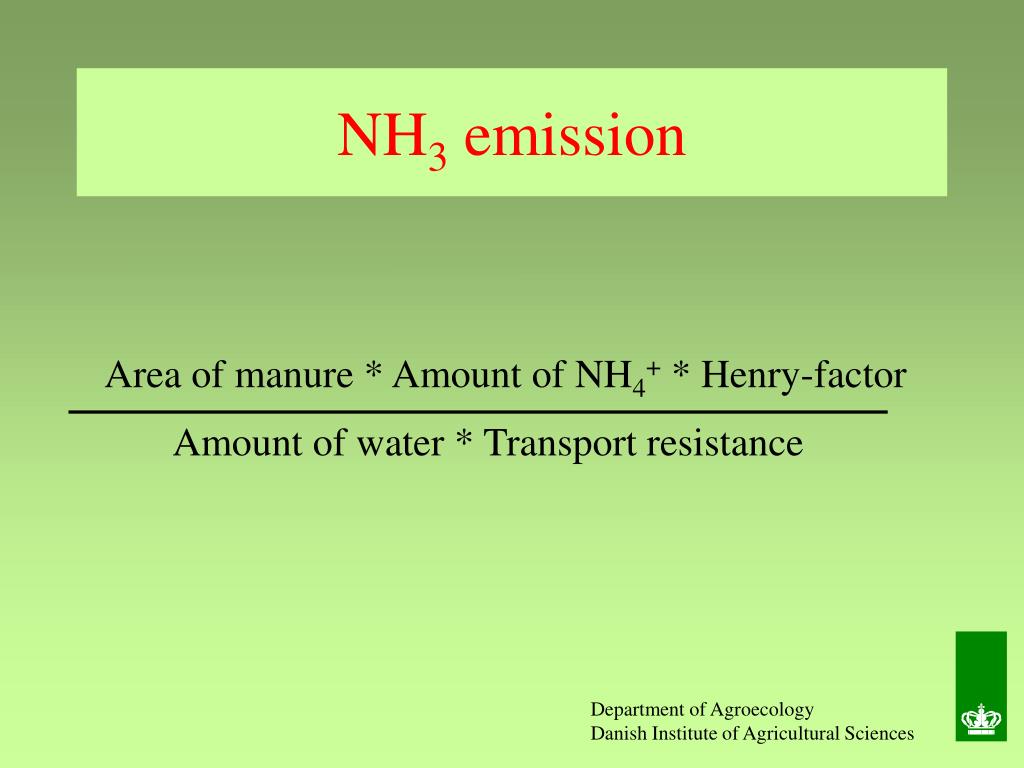 $NH_3$ emission

$\frac{\text{Area of manure * Amount of } NH_4^+ \text{ * Henry-factor}}{\text{Amount of water * Transport resistance}}$

Department of Agroecology
Danish Institute of Agricultural Sciences